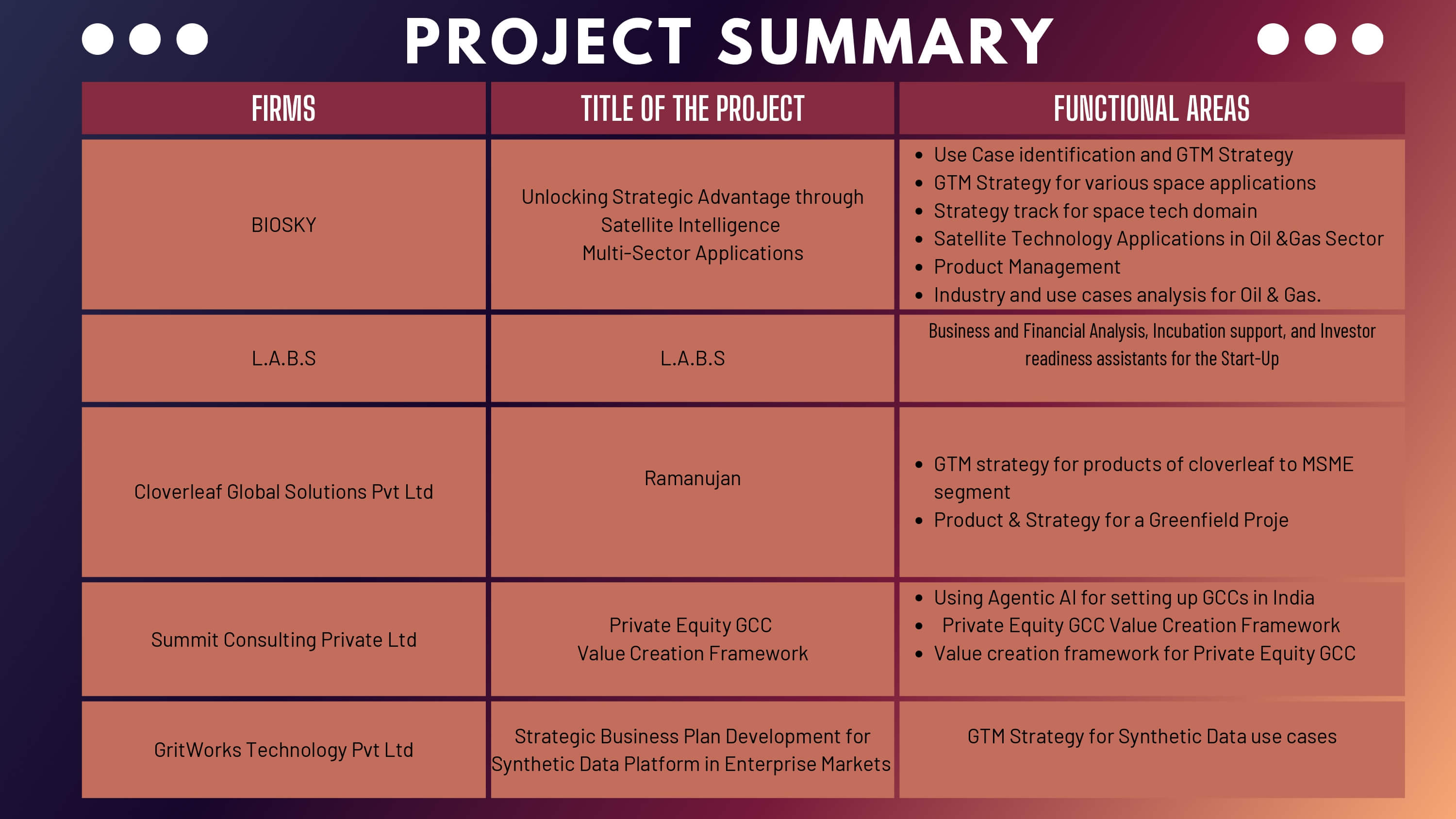 PROJECT SUMMARY

| FIRMS | TITLE OF THE PROJECT | FUNCTIONAL AREAS |
|---|---|---|
| BIOSKY | Unlocking Strategic Advantage through Satellite Intelligence Multi-Sector Applications | • Use Case identification and GTM Strategy • GTM Strategy for various space applications • Strategy track for space tech domain • Satellite Technology Applications in Oil &Gas Sector • Product Management • Industry and use cases analysis for Oil & Gas. |
| L.A.B.S | L.A.B.S | Business and Financial Analysis, Incubation support, and Investor readiness assistants for the Start-Up |
| Cloverleaf Global Solutions Pvt Ltd | Ramanujan | • GTM strategy for products of cloverleaf to MSME segment • Product & Strategy for a Greenfield Proje |
| Summit Consulting Private Ltd | Private Equity GCC Value Creation Framework | • Using Agentic AI for setting up GCCs in India • Private Equity GCC Value Creation Framework • Value creation framework for Private Equity GCC |
| GritWorks Technology Pvt Ltd | Strategic Business Plan Development for Synthetic Data Platform in Enterprise Markets | GTM Strategy for Synthetic Data use cases |